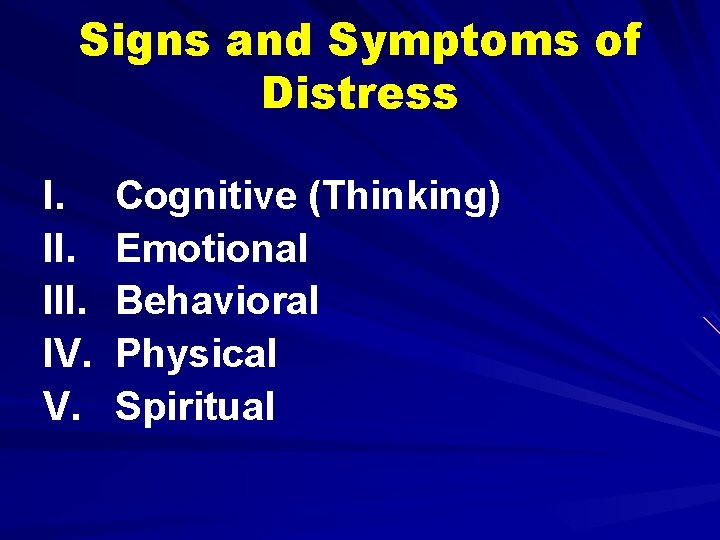 Signs and Symptoms of Distress

I. Cognitive (Thinking)
II. Emotional
III. Behavioral
IV. Physical
V. Spiritual